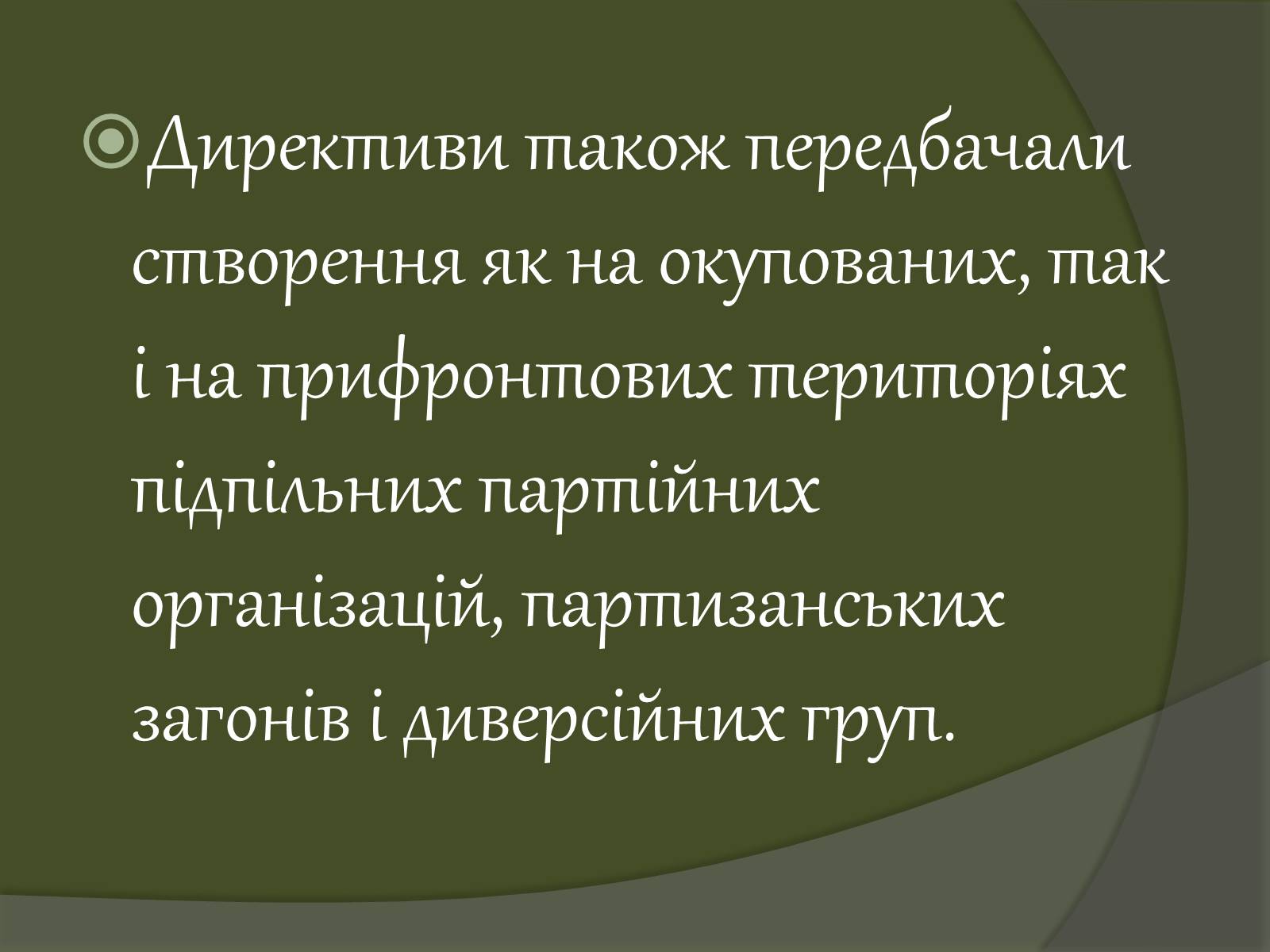 Директиви також передбачали створення як на окупованих, так і на прифронтових територіях підпільних партійних організацій, партизанських загонів і диверсійних груп.